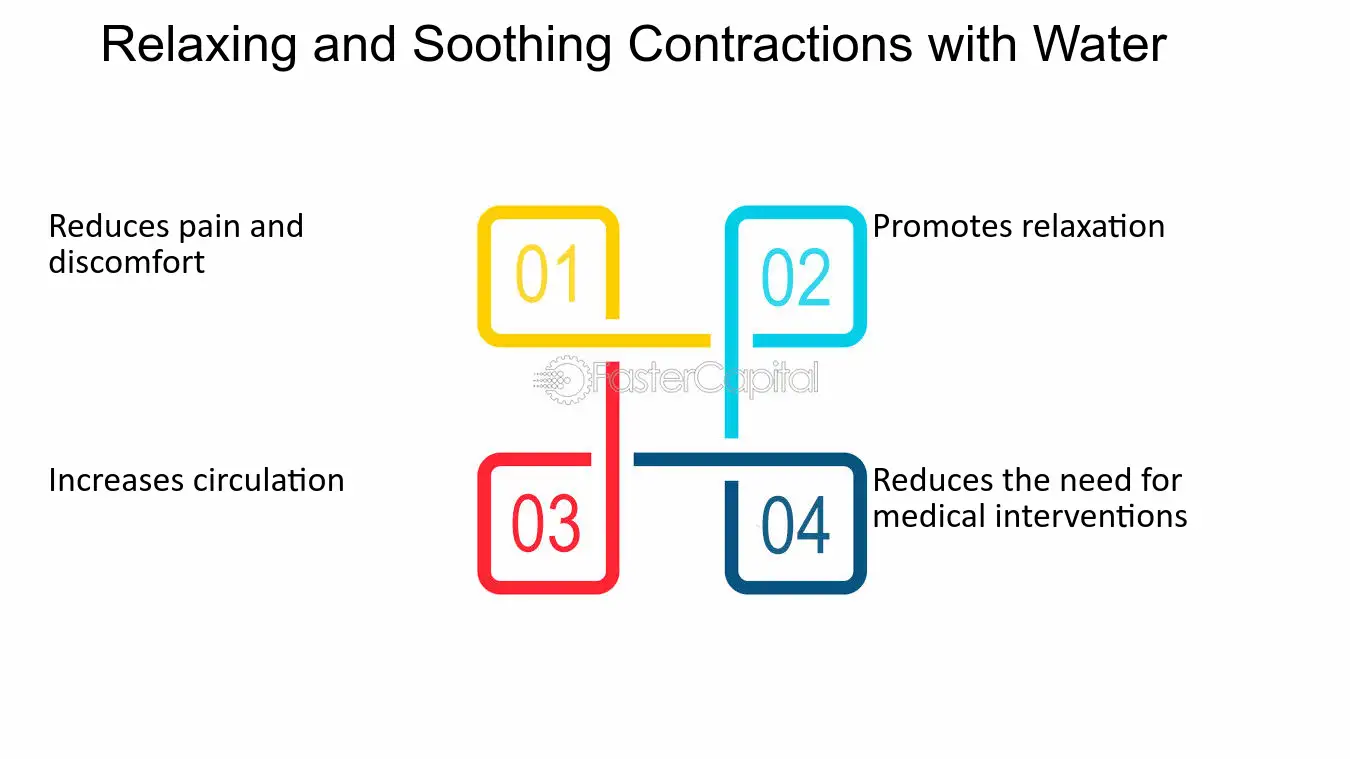 Relaxing and Soothing Contractions with Water

Reduces pain and discomfort

01

02

Promotes relaxation

Increases circulation

03

04

Reduces the need for medical interventions

FasterCapital